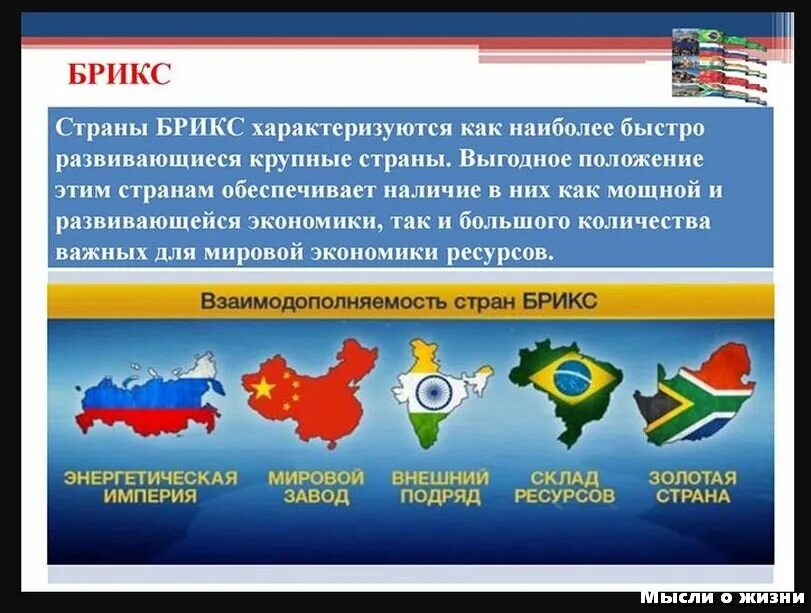 БРИКС

Страны БРИКС характеризуются как наиболее быстро развивающиеся крупные страны. Выгодное положение этим странам обеспечивает наличие в них как мощной и развивающейся экономики, так и большого количества важных для мировой экономики ресурсов.

Взаимодополняемость стран БРИКС

ЭНЕРГЕТИЧЕСКАЯ ИМПЕРИЯ

МИРОВОЙ ЗАВОД

ВНЕШНИЙ ПОДРЯД

СКЛАД РЕСУРСОВ

ЗОЛОТАЯ СТРАНА

Мысли о жизни